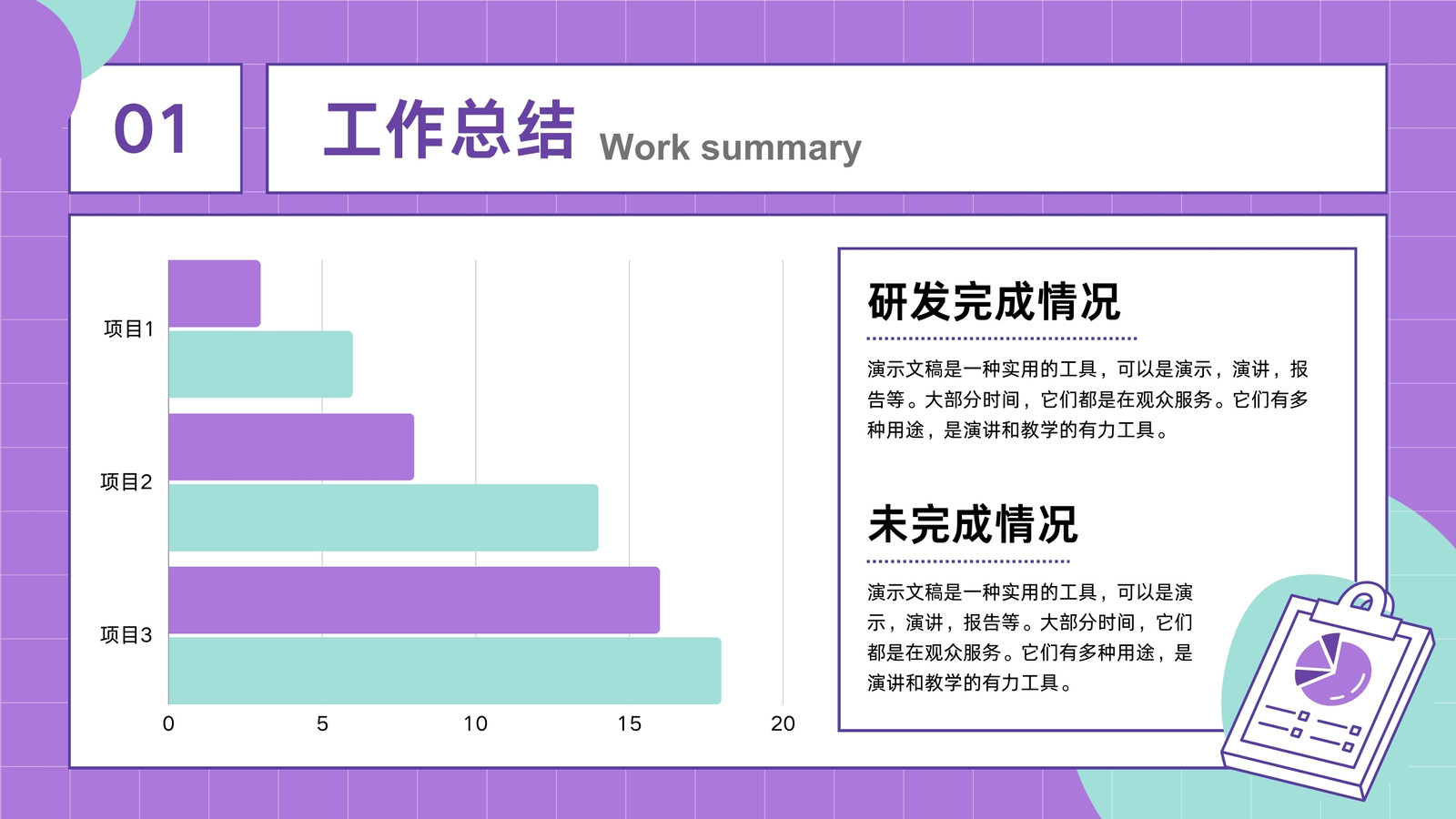 01

工作总结 Work summary

项目1
项目2
项目3
0 5 10 15 20

研发完成情况

演示文稿是一种实用的工具，可以是演示，演讲，报告等。大部分时间，它们都是在观众服务。它们有多种用途，是演讲和教学的有力工具。

未完成情况

演示文稿是一种实用的工具，可以是演示，演讲，报告等。大部分时间，它们都是在观众服务。它们有多种用途，是演讲和教学的有力工具。